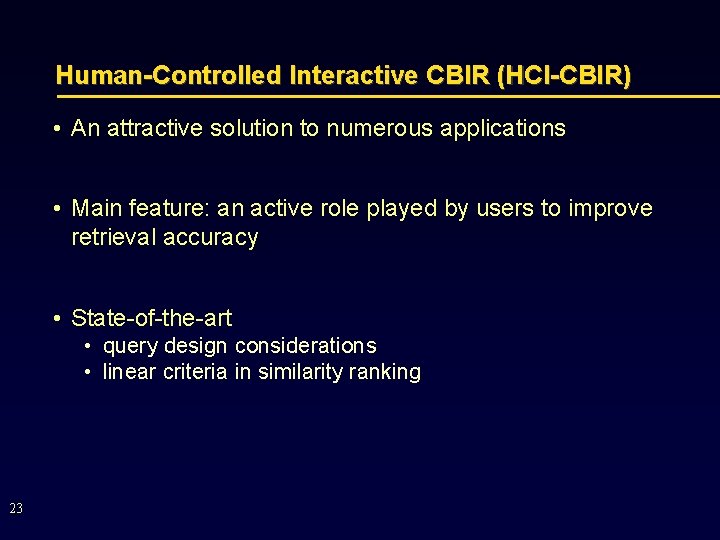 Human-Controlled Interactive CBIR (HCI-CBIR)

• An attractive solution to numerous applications

• Main feature: an active role played by users to improve retrieval accuracy

• State-of-the-art
  • query design considerations
  • linear criteria in similarity ranking

23